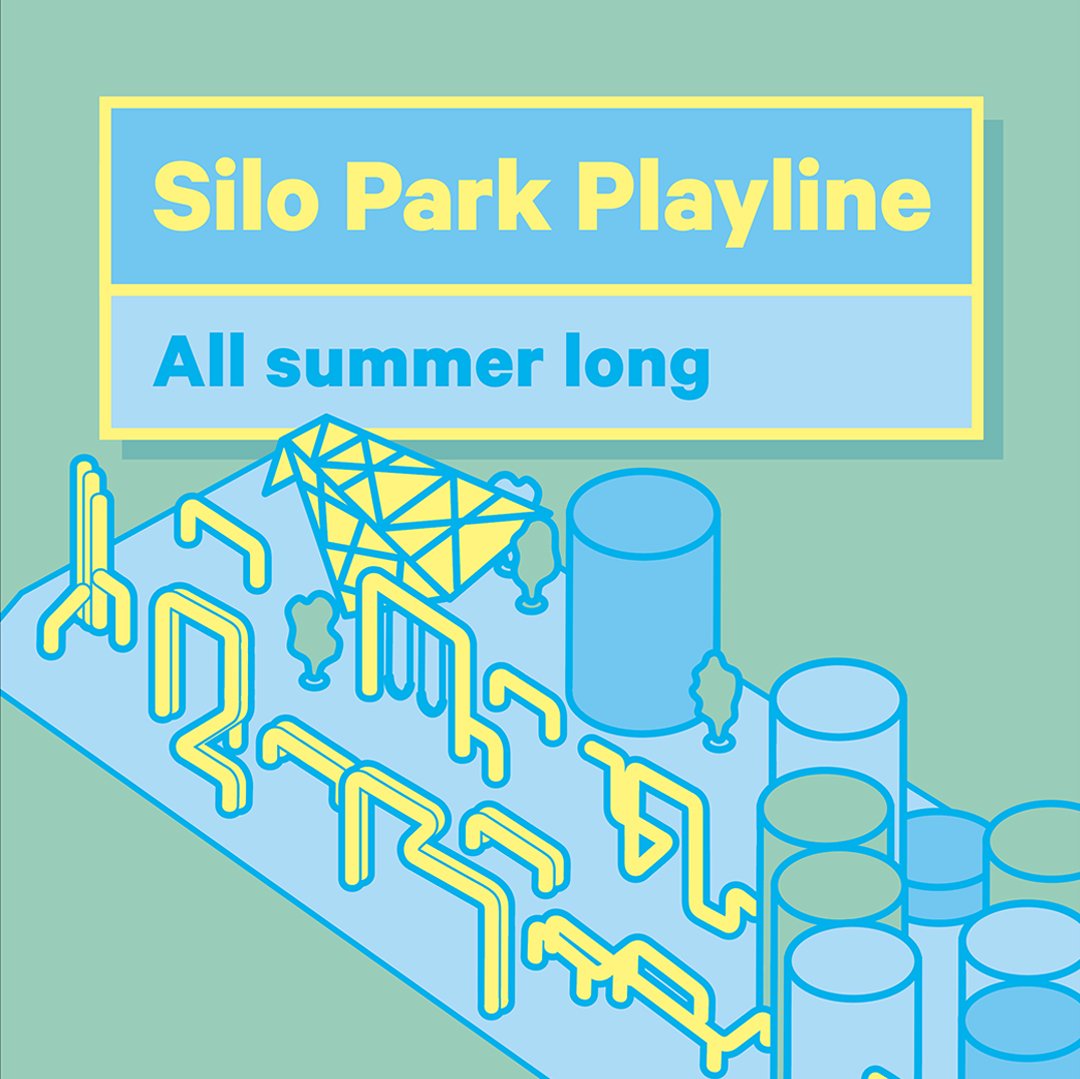 Silo Park Playline

All summer long